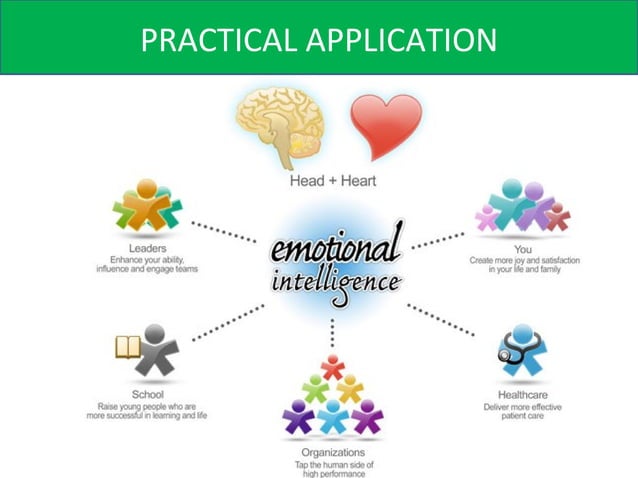 PRACTICAL APPLICATION

Head + Heart

emotional intelligence

Leaders
Enhance your ability, influence and engage teams

You
Create more joy and satisfaction in your life and family

School
Raise young people who are more successful in learning and life

Healthcare
Deliver more effective patient care

Organizations
Tap the human side of high performance